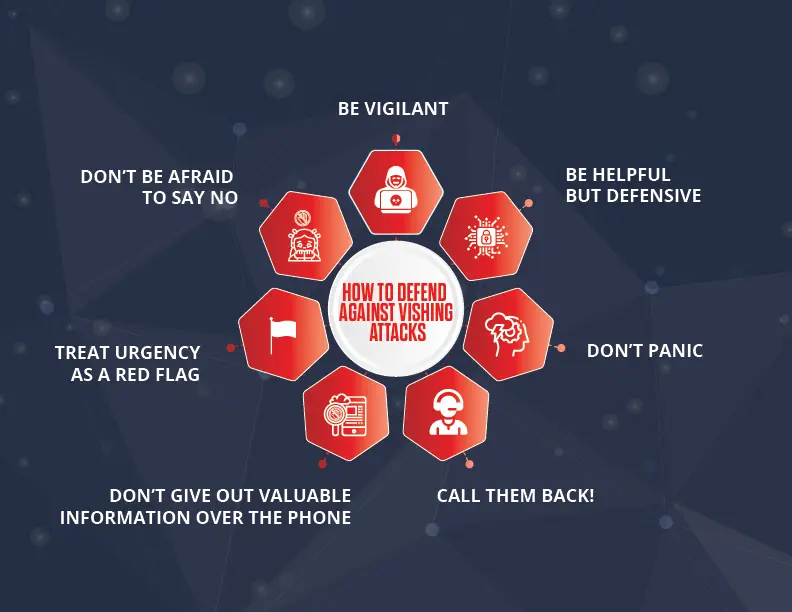 HOW TO DEFEND AGAINST VISHING ATTACKS

BE VIGILANT

BE HELPFUL BUT DEFENSIVE

DON'T PANIC

CALL THEM BACK!

DON'T GIVE OUT VALUABLE INFORMATION OVER THE PHONE

TREAT URGENCY AS A RED FLAG

DON'T BE AFRAID TO SAY NO